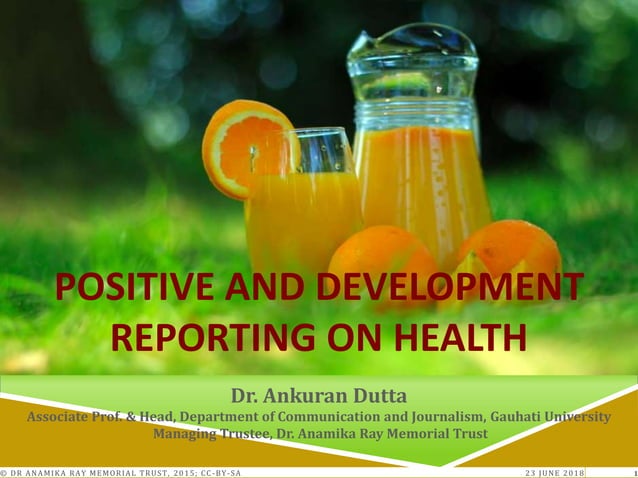 POSITIVE AND DEVELOPMENT REPORTING ON HEALTH

Dr. Ankuran Dutta

Associate Prof. & Head, Department of Communication and Journalism, Gauhati University

Managing Trustee, Dr. Anamika Ray Memorial Trust

© DR ANAMIKA RAY MEMORIAL TRUST, 2015; CC-BY-SA

23 JUNE 2018

1